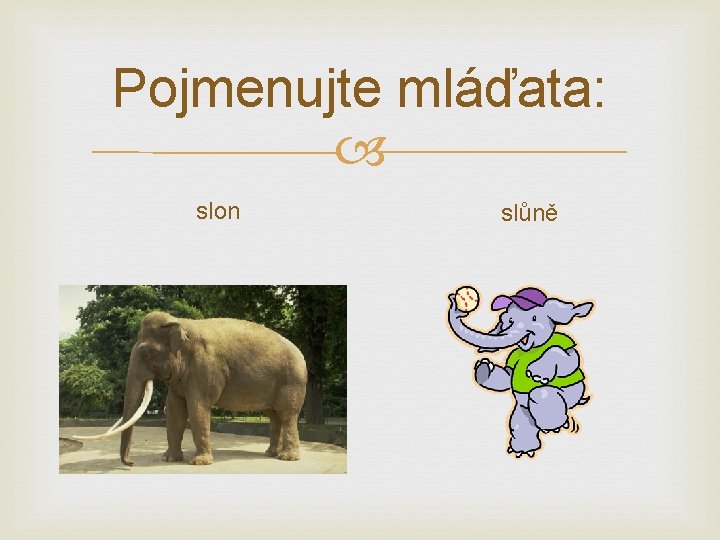 Pojmenujte mláďata:

slon

slůně